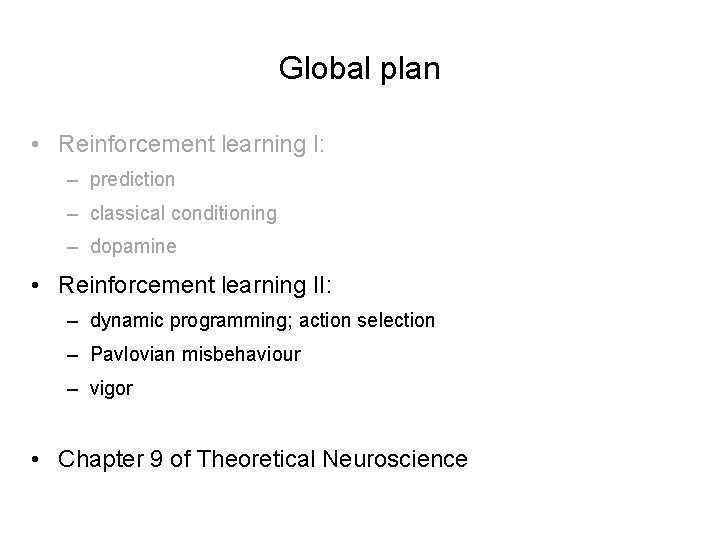 Global plan

• Reinforcement learning I:
– prediction
– classical conditioning
– dopamine

• Reinforcement learning II:
– dynamic programming; action selection
– Pavlovian misbehaviour
– vigor

• Chapter 9 of Theoretical Neuroscience